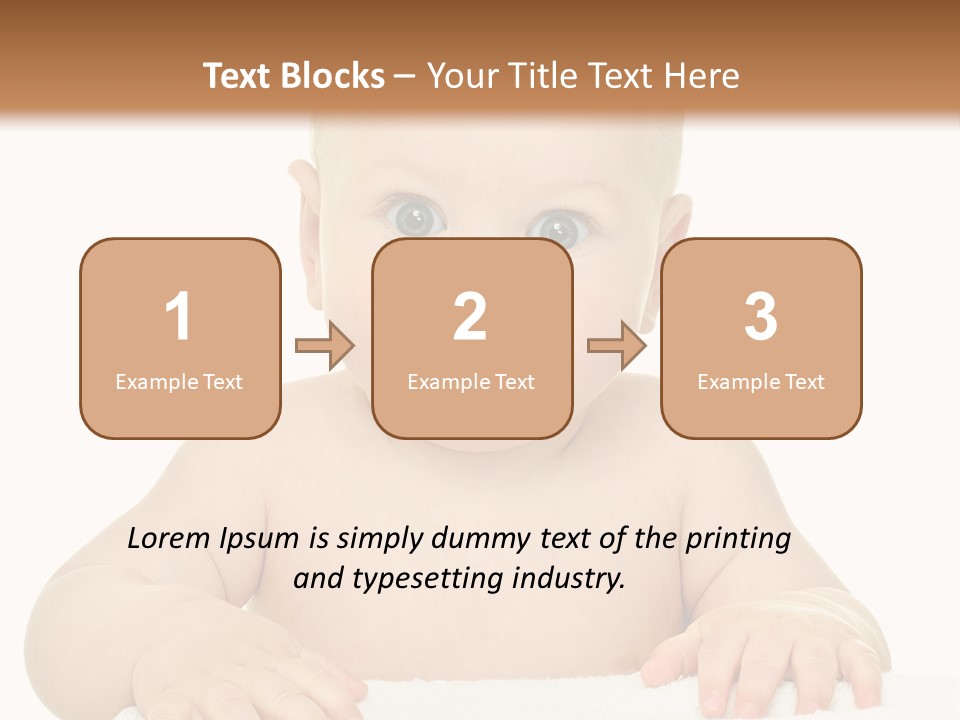 Text Blocks – Your Title Text Here

1
Example Text

2
Example Text

3
Example Text

Lorem Ipsum is simply dummy text of the printing and typesetting industry.